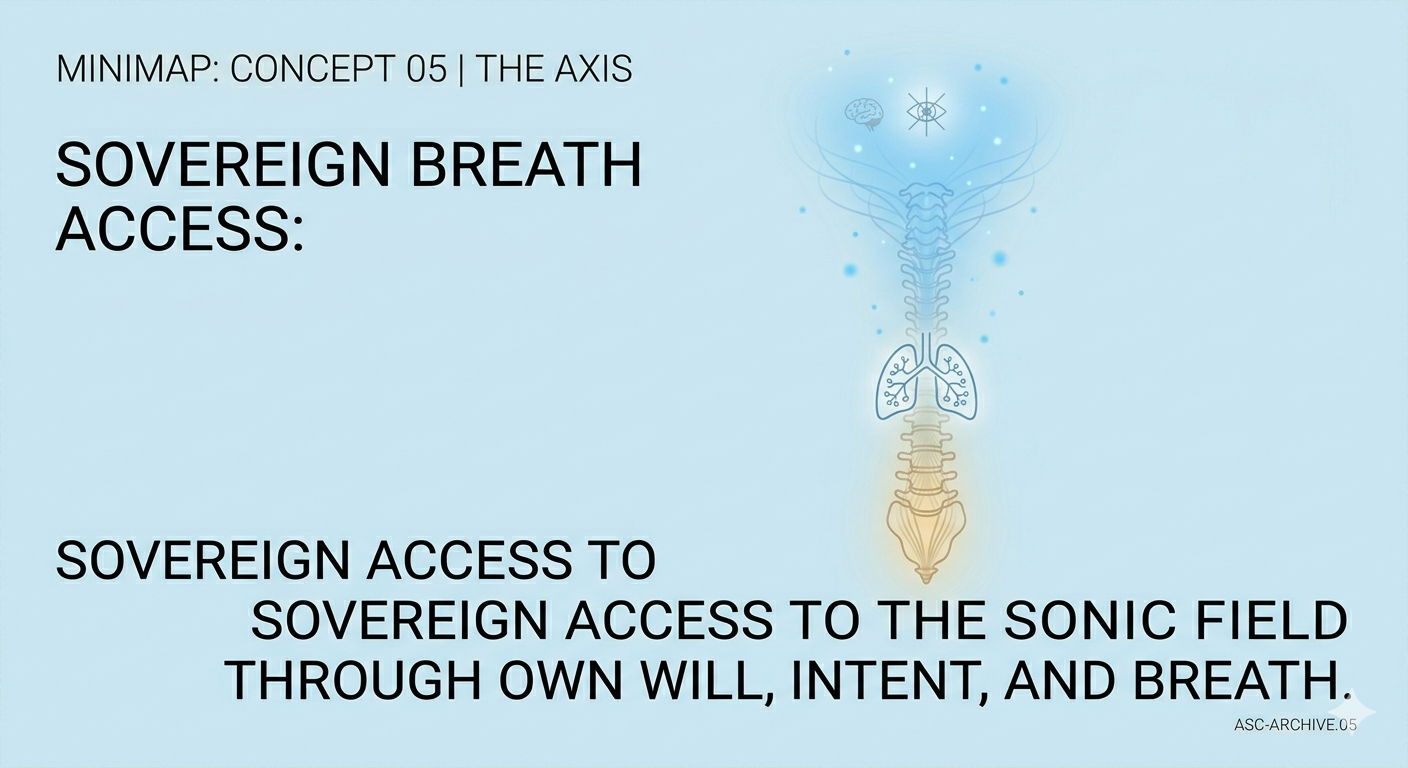 MINIMAP: CONCEPT 05 | THE AXIS

SOVEREIGN BREATH ACCESS:

SOVEREIGN ACCESS TO
SOVEREIGN ACCESS TO THE SONIC FIELD THROUGH OWN WILL, INTENT, AND BREATH.

ASC-ARCHIVE.05